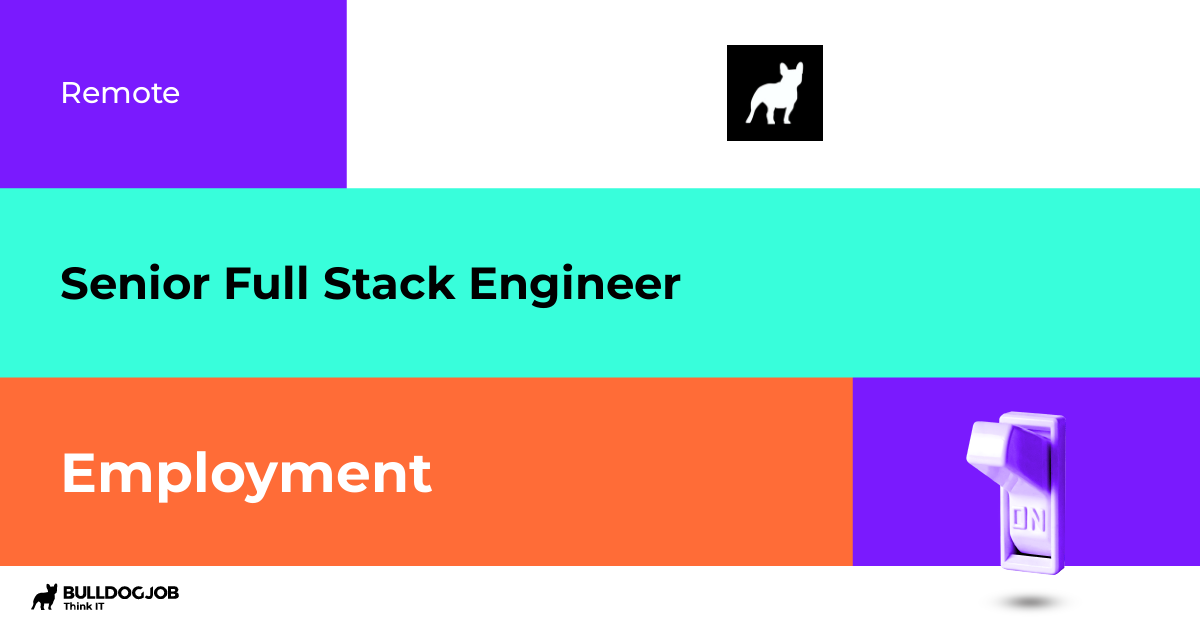 Remote

Senior Full Stack Engineer

Employment

ON

BULLDOGJOB
Think IT